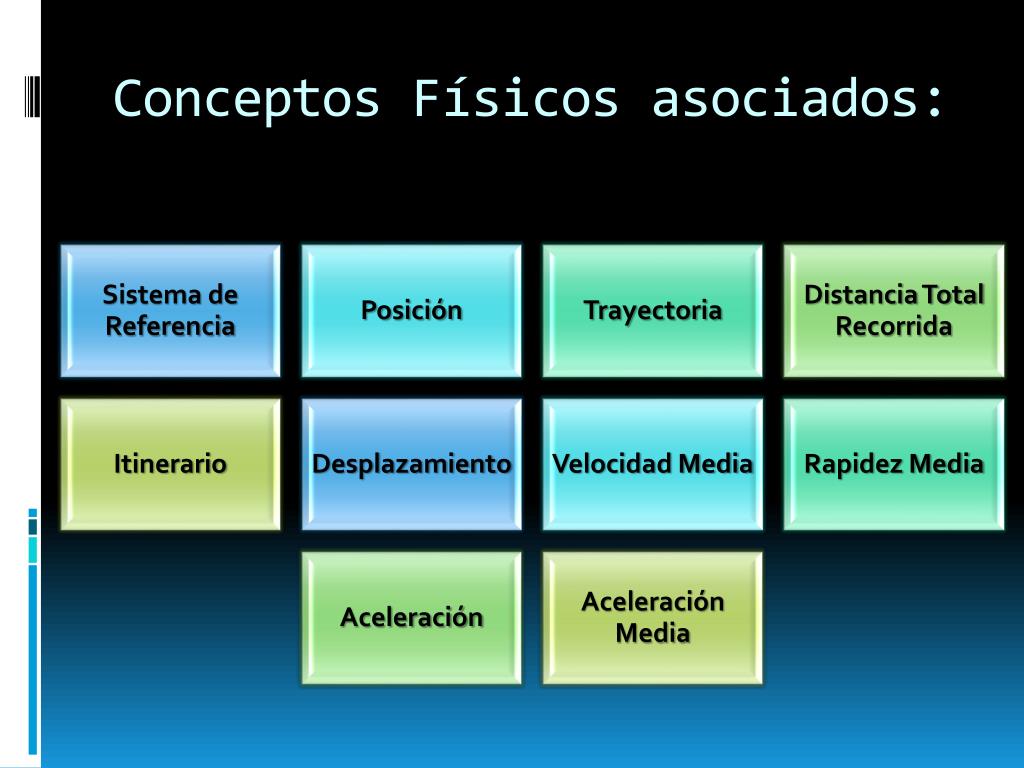 Conceptos Físicos asociados:

Sistema de Referencia

Posición

Trayectoria

Distancia Total Recorrida

Itinerario

Desplazamiento

Velocidad Media

Rapidez Media

Aceleración

Aceleración Media